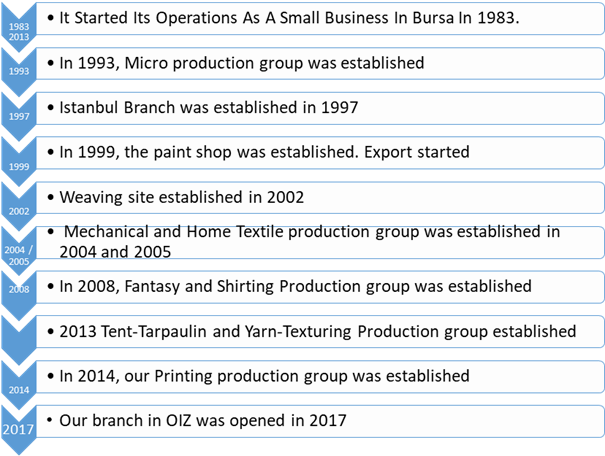 1983
2013

• It Started Its Operations As A Small Business In Bursa In 1983.

1993

• In 1993, Micro production group was established

1997

• Istanbul Branch was established in 1997

1999

• In 1999, the paint shop was established. Export started

2002

• Weaving site established in 2002

2004 / 2005

• Mechanical and Home Textile production group was established in 2004 and 2005

2008

• In 2008, Fantasy and Shirting Production group was established

• 2013 Tent-Tarpaulin and Yarn-Texturing Production group established

2014

• In 2014, our Printing production group was established

2017

• Our branch in OIZ was opened in 2017